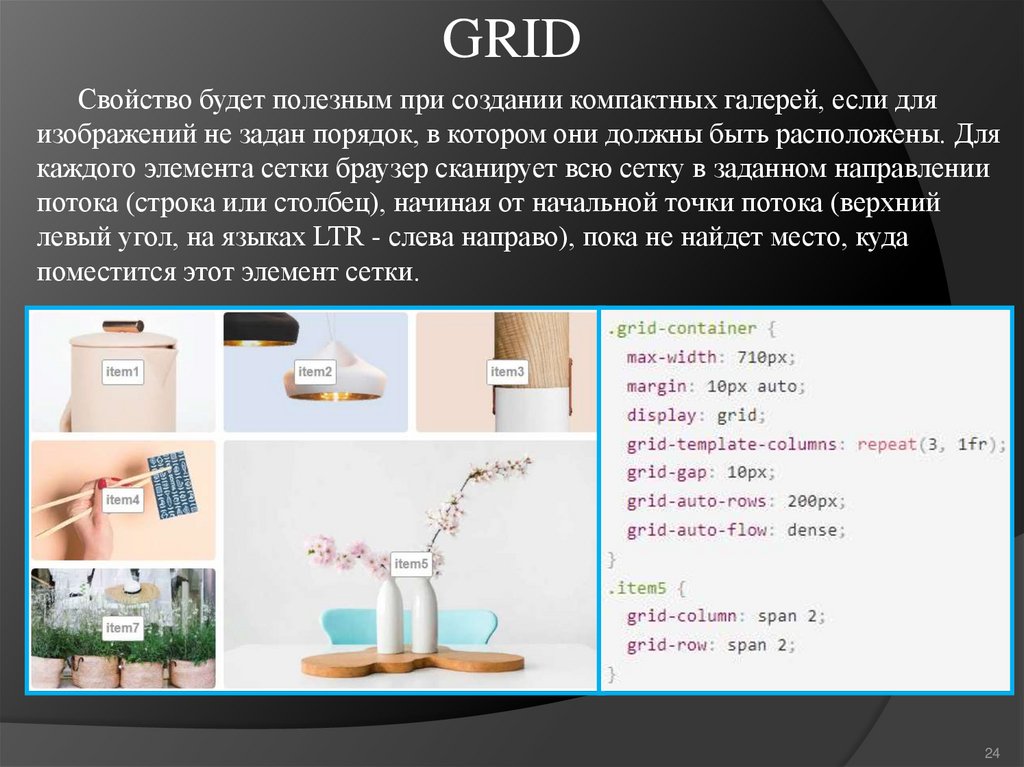 GRID

Свойство будет полезным при создании компактных галерей, если для изображений не задан порядок, в котором они должны быть расположены. Для каждого элемента сетки браузер сканирует всю сетку в заданном направлении потока (строка или столбец), начиная от начальной точки потока (верхний левый угол, на языках LTR - слева направо), пока не найдет место, куда поместится этот элемент сетки.

item1
item2
item3
item4
item5
item7

.grid-container {
max-width: 710px;
margin: 10px auto;
display: grid;
grid-template-columns: repeat(3, 1fr);
grid-gap: 10px;
grid-auto-rows: 200px;
grid-auto-flow: dense;
}
.item5 {
grid-column: span 2;
grid-row: span 2;
}

24